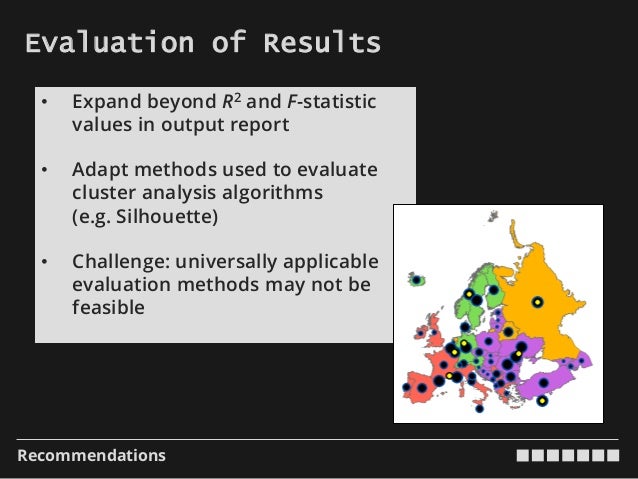 Evaluation of Results

• Expand beyond $R^2$ and $F$-statistic values in output report

• Adapt methods used to evaluate cluster analysis algorithms (e.g. Silhouette)

• Challenge: universally applicable evaluation methods may not be feasible

Recommendations